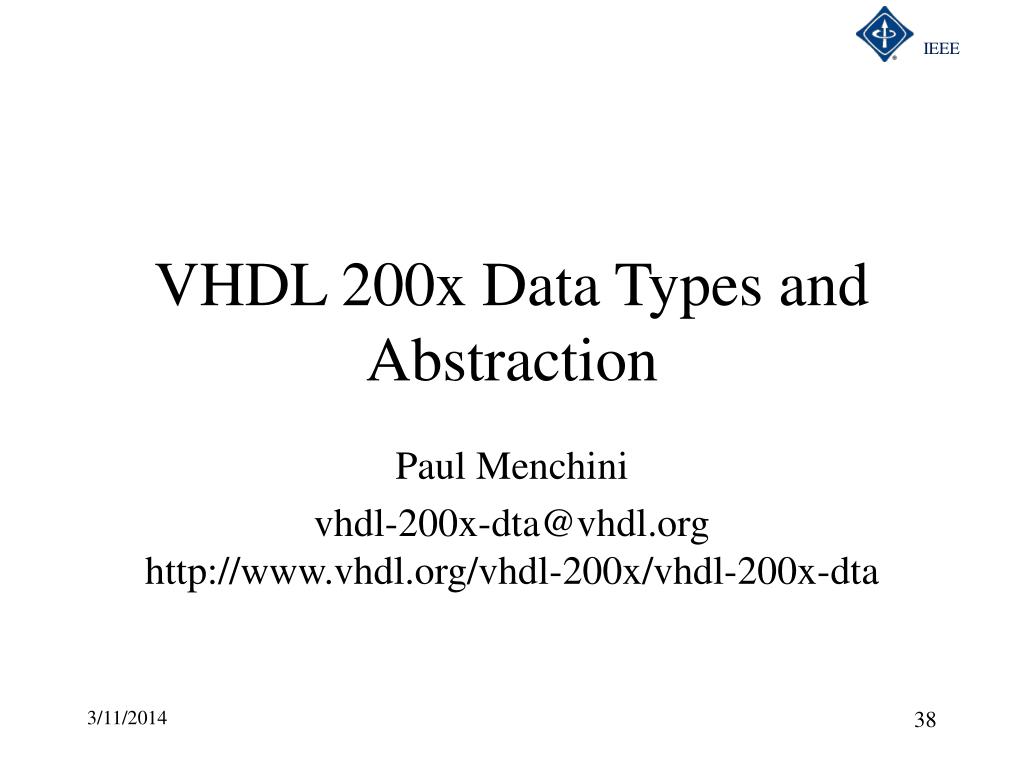 IEEE

VHDL 200x Data Types and Abstraction

Paul Menchini

vhdl-200x-dta@vhdl.org
http://www.vhdl.org/vhdl-200x/vhdl-200x-dta

3/11/2014

38